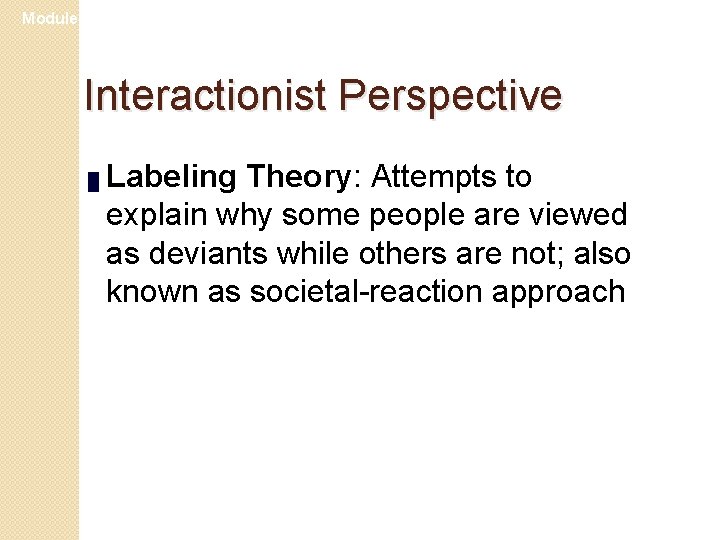 Module

Interactionist Perspective

Labeling Theory: Attempts to explain why some people are viewed as deviants while others are not; also known as societal-reaction approach